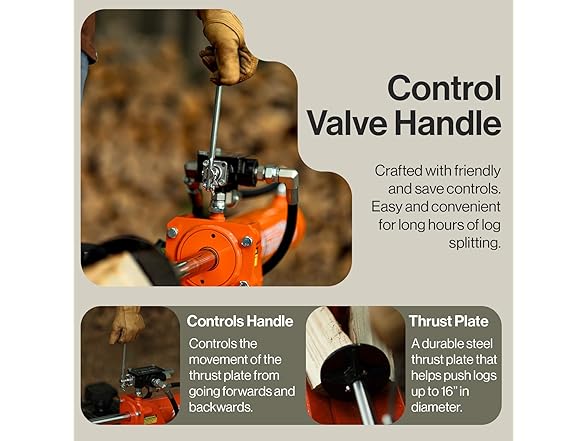 Control Valve Handle

Crafted with friendly and save controls. Easy and convenient for long hours of log splitting.

Controls Handle

Controls the movement of the thrust plate from going forwards and backwards.

Thrust Plate

A durable steel thrust plate that helps push logs up to 16" in diameter.